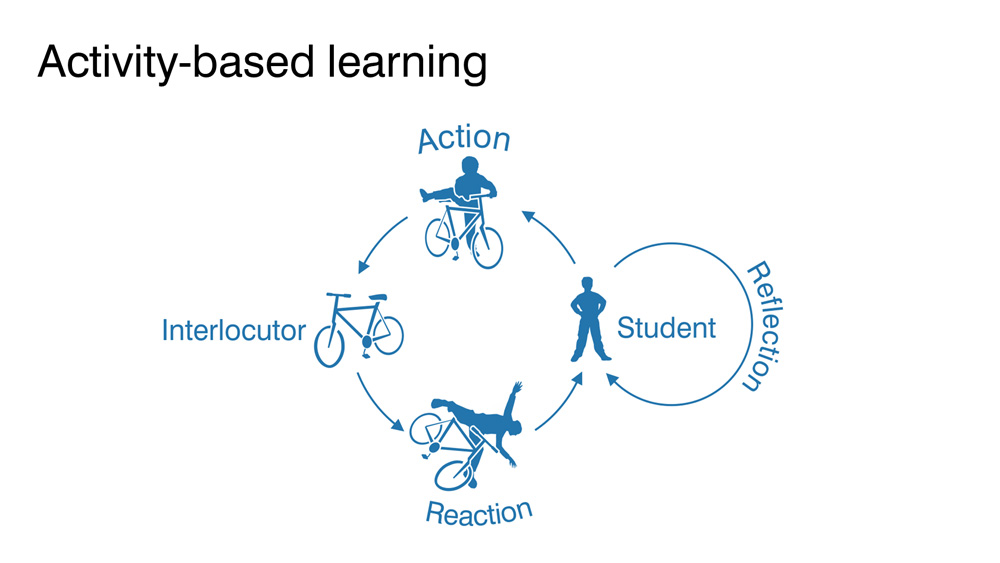 Activity-based learning

Action

Interlocutor

Student

Reflection

Reaction